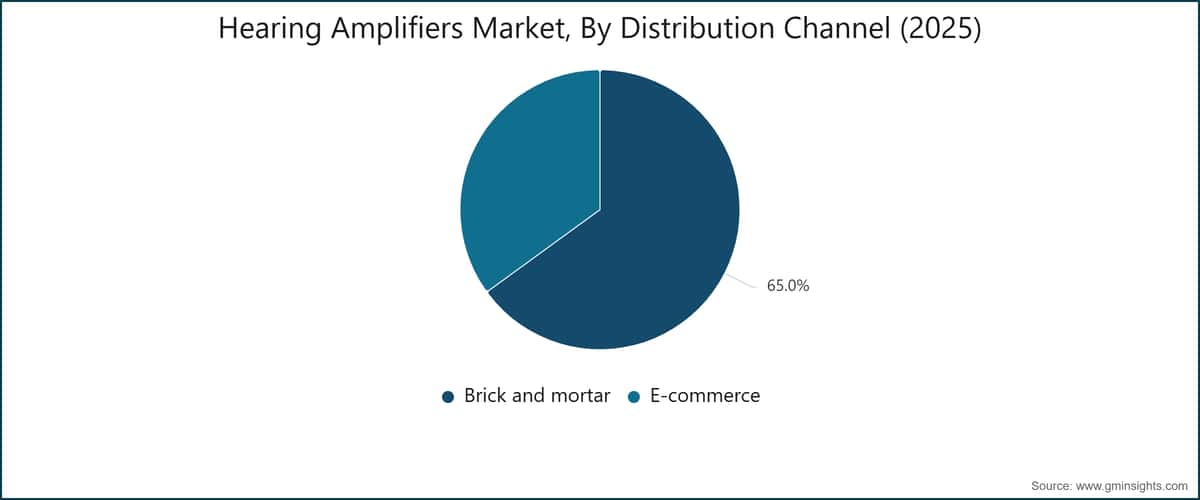 Hearing Amplifiers Market, By Distribution Channel (2025)

65.0%

Brick and mortar
E-commerce

Source: www.gminsights.com